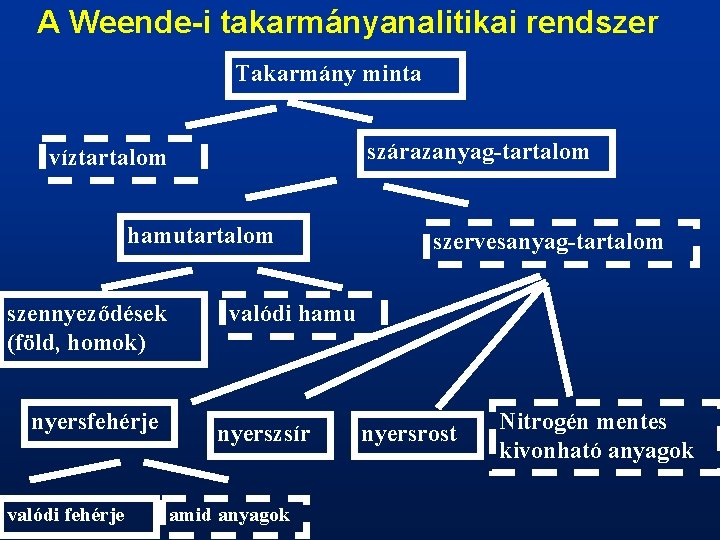 A Weende-i takarmányanalitikai rendszer

Takarmány minta

víztartalom

szárazanyag-tartalom

hamutartalom

szervesanyag-tartalom

szennyeződések (föld, homok)

valódi hamu

nyersfehérje

nyerszsír

nyersrost

Nitrogén mentes kivonható anyagok

valódi fehérje

amid anyagok